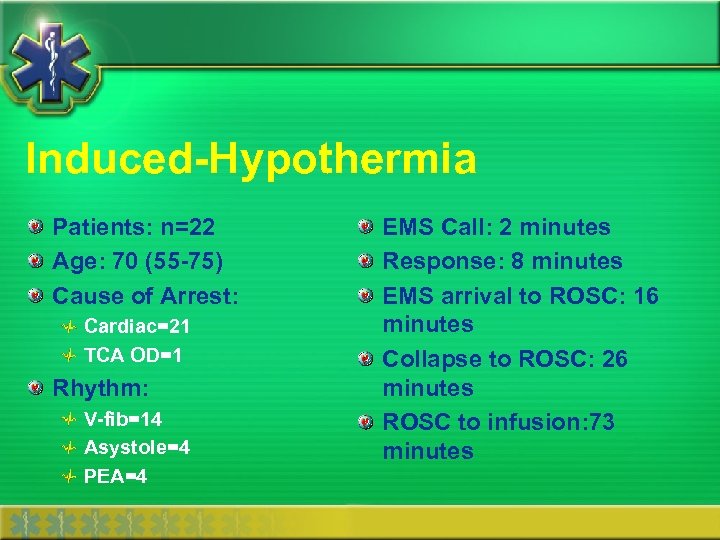 Induced-Hypothermia

Patients: n=22

Age: 70 (55-75)

Cause of Arrest:

Cardiac=21

TCA OD=1

Rhythm:

V-fib=14

Asystole=4

PEA=4

EMS Call: 2 minutes

Response: 8 minutes

EMS arrival to ROSC: 16 minutes

Collapse to ROSC: 26 minutes

ROSC to infusion:73 minutes